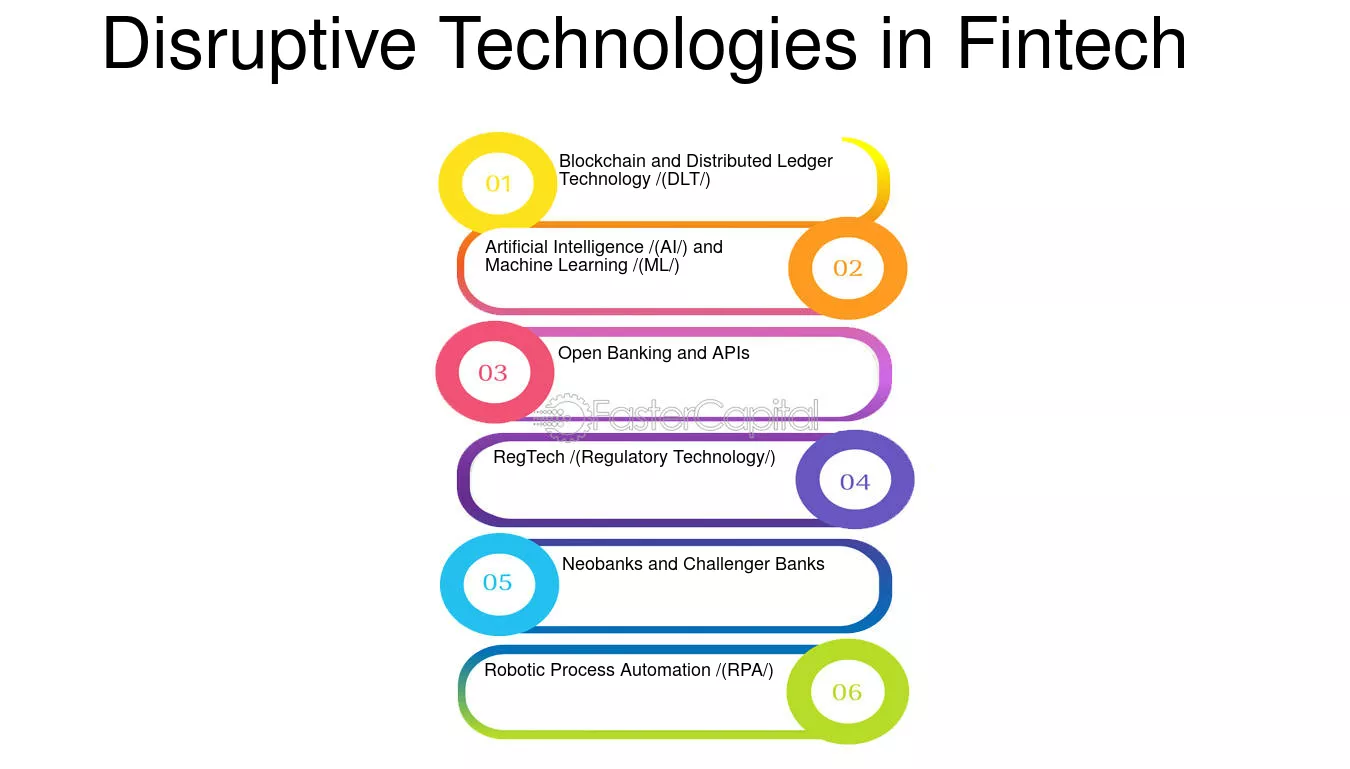 Disruptive Technologies in Fintech

01
Blockchain and Distributed Ledger Technology /(DLT/)

Artificial Intelligence /(AI/) and Machine Learning /(ML/)
02

03
Open Banking and APIs

FasterCapital

RegTech /(Regulatory Technology/)
04

05
Neobanks and Challenger Banks

Robotic Process Automation /(RPA/)
06